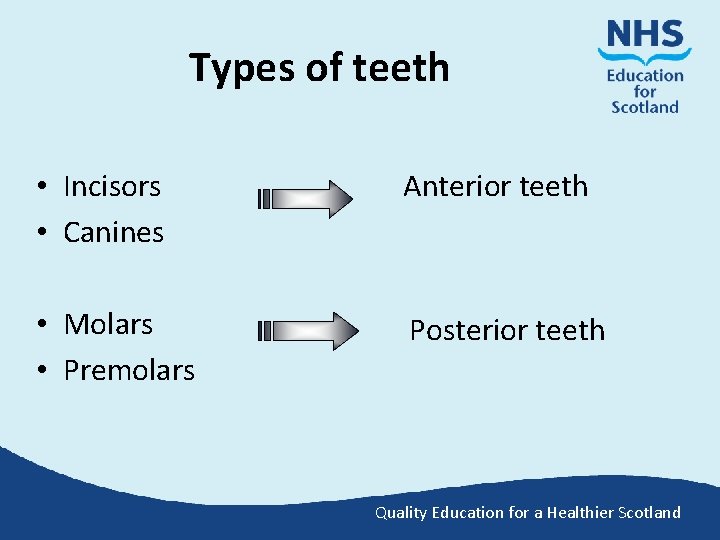 Types of teeth

NHS
Education for Scotland

• Incisors
• Canines

Anterior teeth

• Molars
• Premolars

Posterior teeth

Quality Education for a Healthier Scotland